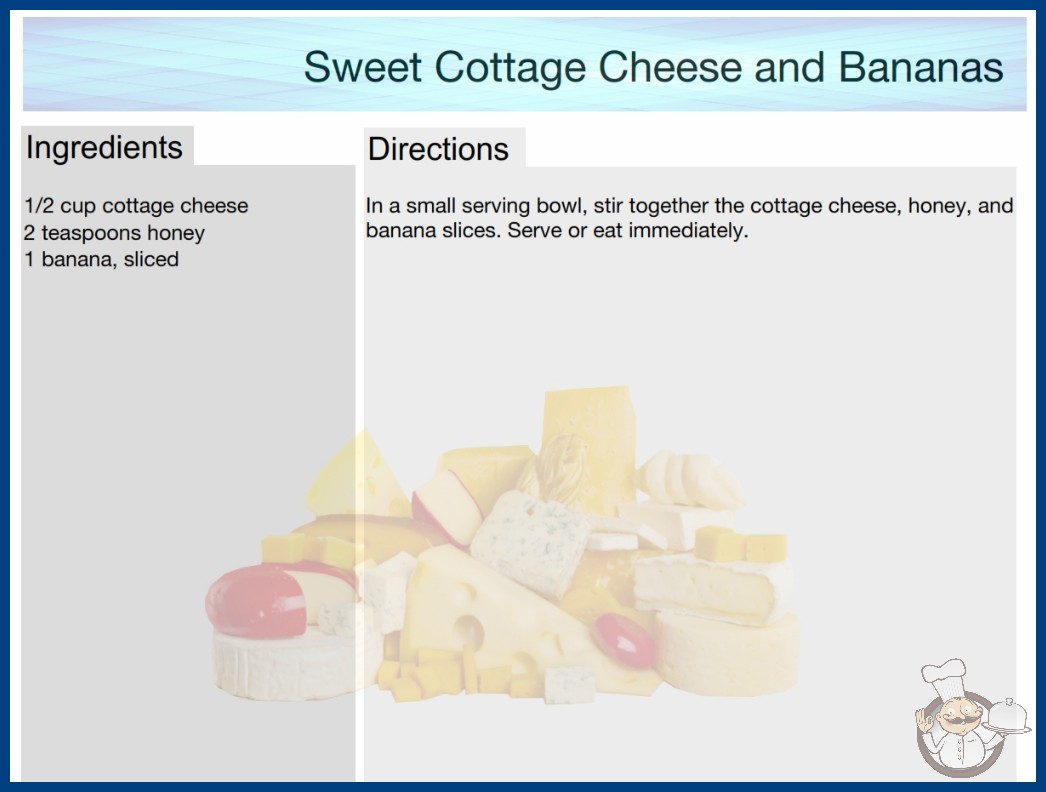 Sweet Cottage Cheese and Bananas

Ingredients

1/2 cup cottage cheese
2 teaspoons honey
1 banana, sliced

Directions

In a small serving bowl, stir together the cottage cheese, honey, and banana slices. Serve or eat immediately.